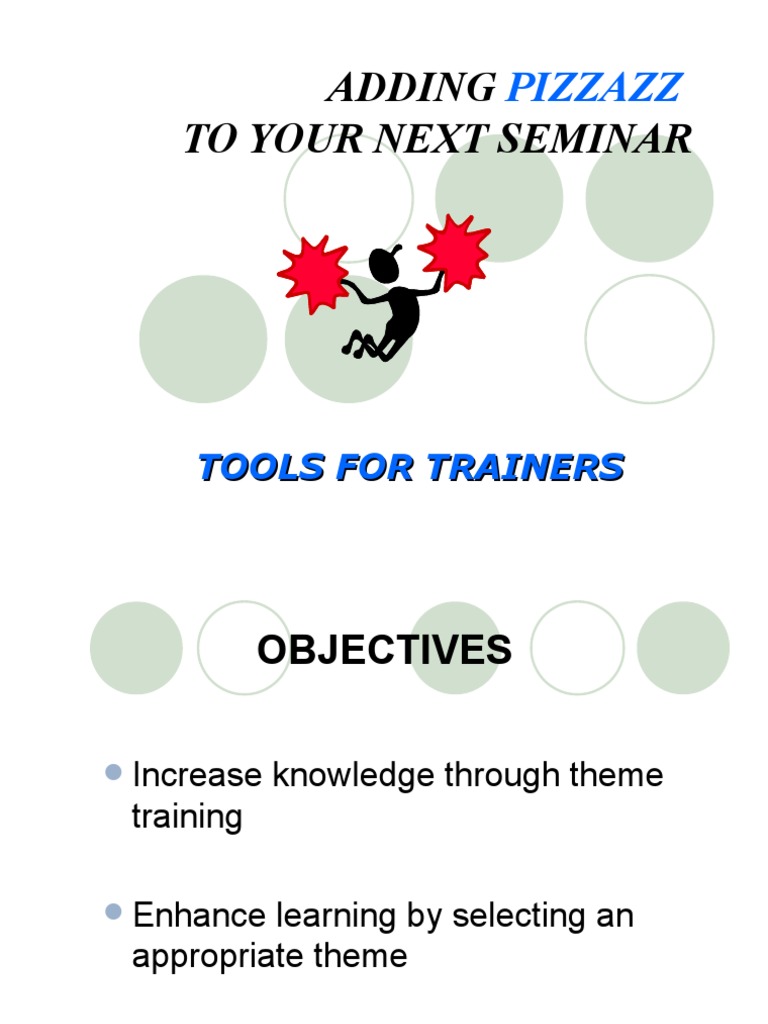 ADDING PIZZAZZ
TO YOUR NEXT SEMINAR

TOOLS FOR TRAINERS

OBJECTIVES

• Increase knowledge through theme training

• Enhance learning by selecting an appropriate theme